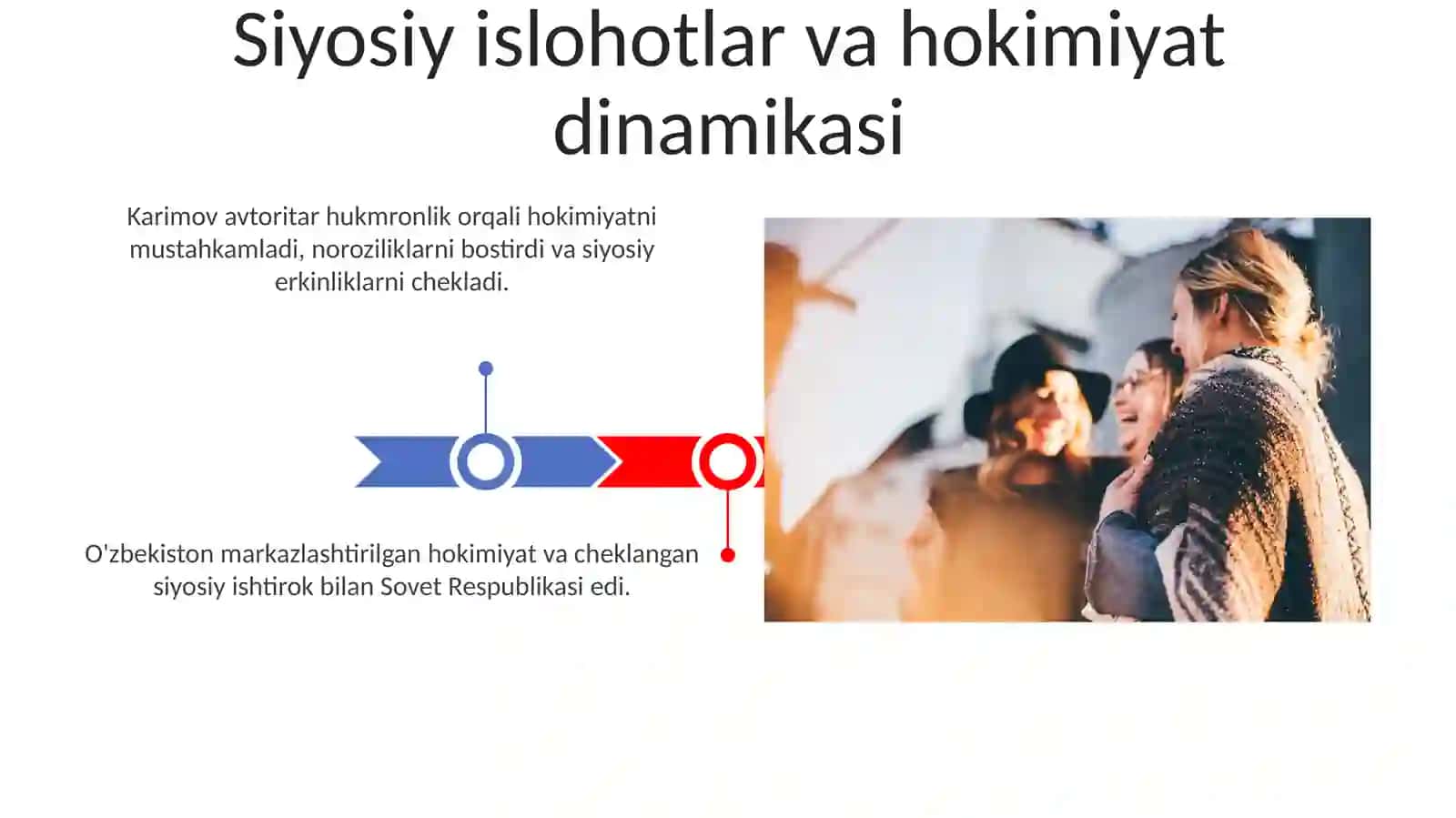 Siyosiy islohotlar va hokimiyat dinamikasi

Karimov avtoritar hukmronlik orqali hokimiyatni mustahkamladi, noroziliklarni bostirdi va siyosiy erkinliklarni chekladi.

O'zbekiston markazlashtirilgan hokimiyat va cheklangan siyosiy ishtirok bilan Sovet Respublikasi edi.